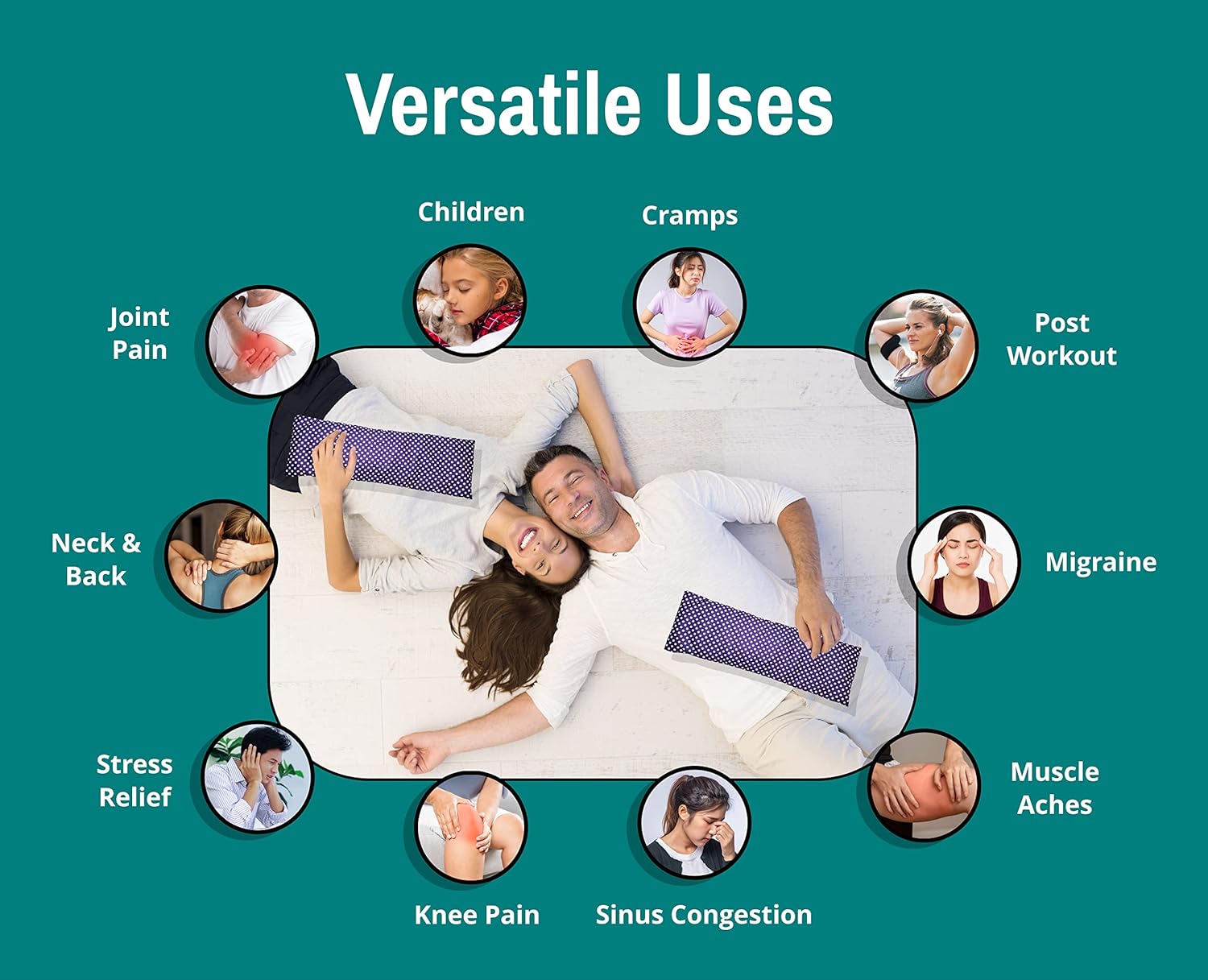 Versatile Uses

Children

Cramps

Joint Pain

Post Workout

Neck & Back

Migraine

Stress Relief

Muscle Aches

Knee Pain

Sinus Congestion